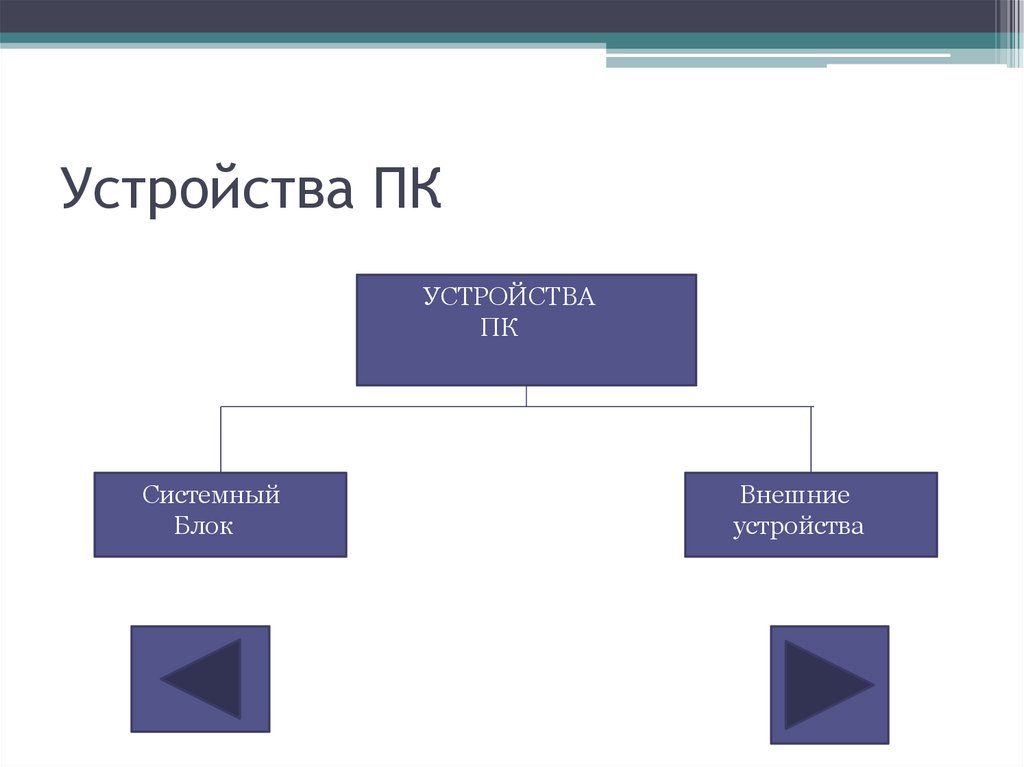 Устройства ПК

УСТРОЙСТВА ПК

Системный Блок

Внешние устройства